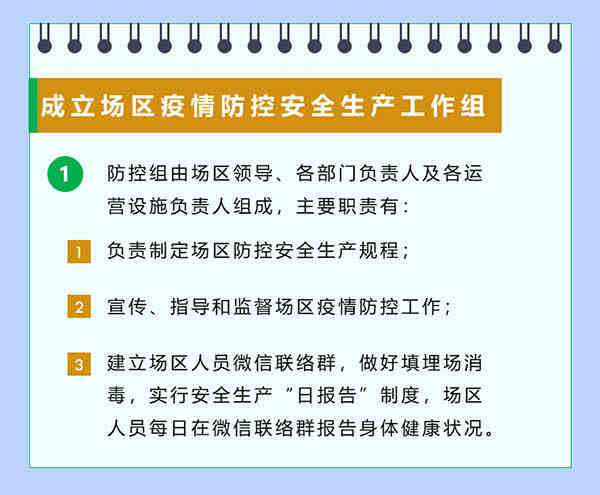 成立场区疫情防控安全生产工作组

1 防控组由场区领导、各部门负责人及各运营设施负责人组成，主要职责有：

1 负责制定场区防控安全生产规程；

2 宣传、指导和监督场区疫情防控工作；

3 建立场区人员微信联络群，做好填埋场消毒，实行安全生产“日报告”制度，场区人员每日在微信联络群报告身体健康状况。